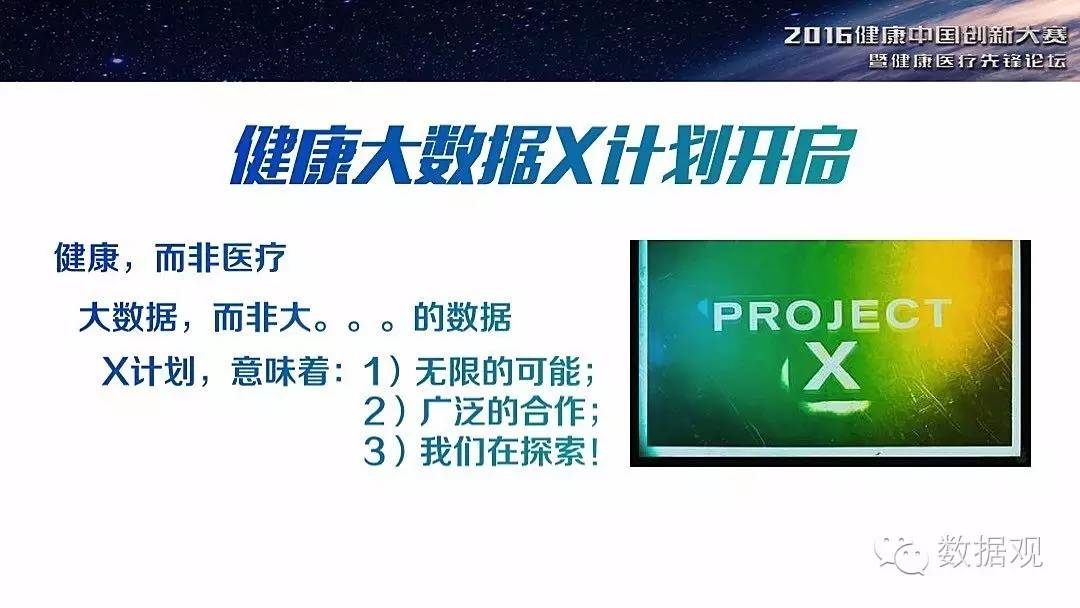 2016健康中国创新大赛
暨健康医疗先锋论坛

健康大数据X计划开启

健康，而非医疗

大数据，而非大。。。的数据

X计划，意味着：1）无限的可能；
2）广泛的合作；
3）我们在探索！

PROJECT
X

数据观